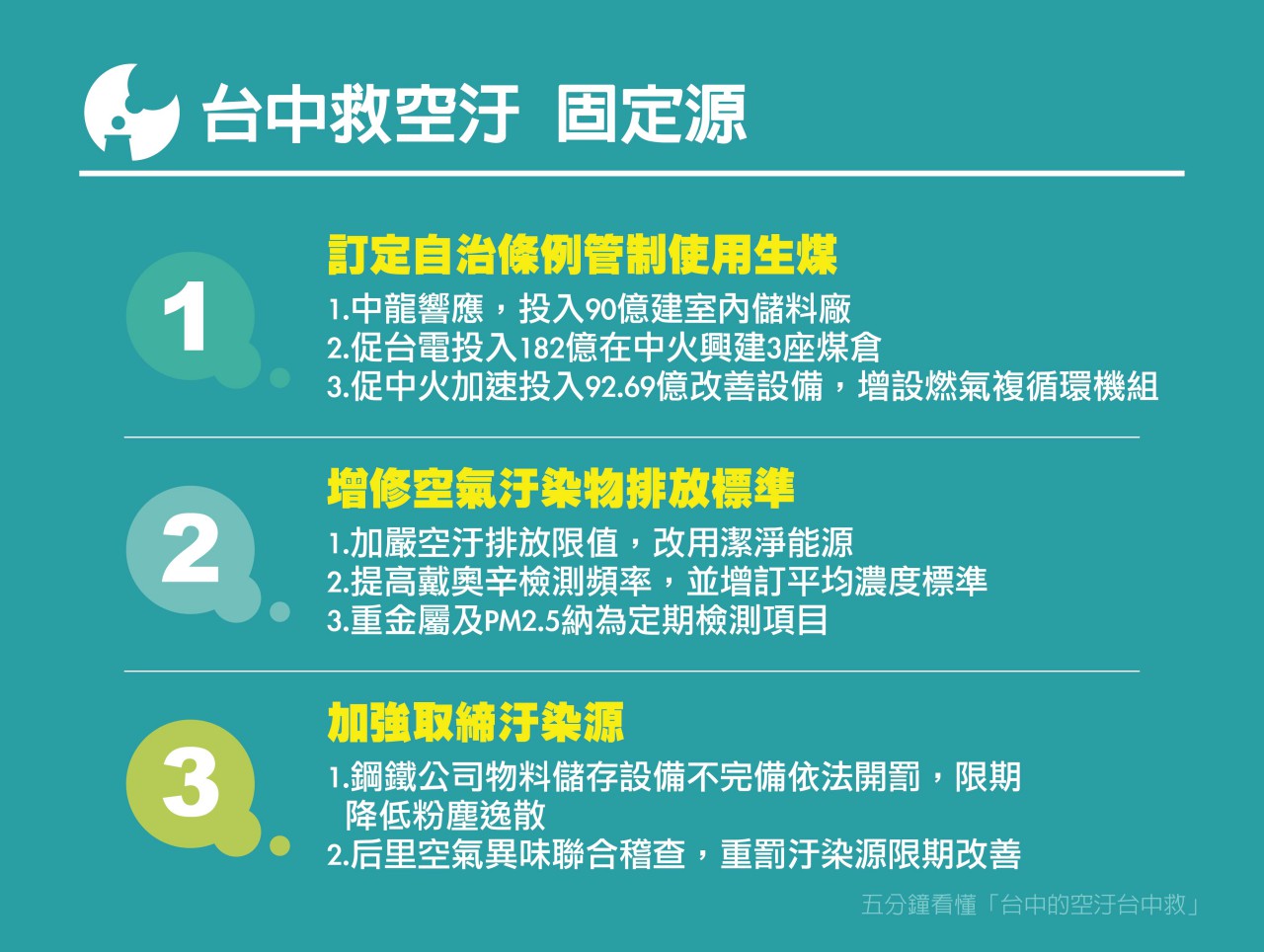 台中救空汙 固定源

1

訂定自治條例管制使用生煤

1.中龍響應，投入90億建室內儲料廠
2.促台電投入182億在中火興建3座煤倉
3.促中火加速投入92.69億改善設備，增設燃氣複循環機組

2

增修空氣汙染物排放標準

1.加嚴空汙排放限值，改用潔淨能源
2.提高戴奧辛檢測頻率，並增訂平均濃度標準
3.重金屬及PM2.5納為定期檢測項目

3

加強取締汙染源

1.鋼鐵公司物料儲存設備不完備依法開罰，限期降低粉塵逸散
2.后里空氣異味聯合稽查，重罰汙染源限期改善

五分鐘看懂「台中的空汙台中救」